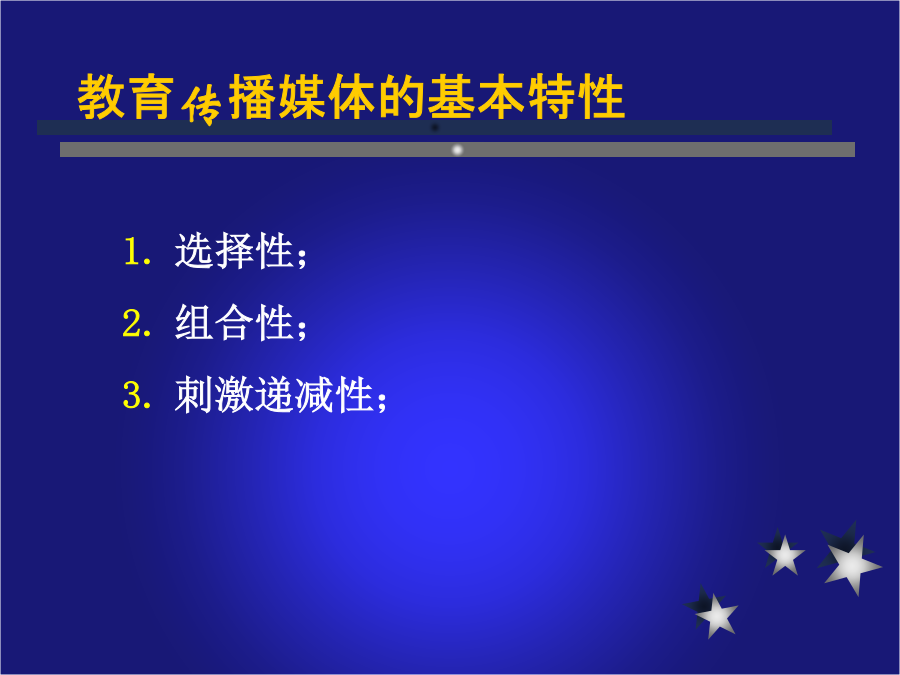 教育传播媒体的基本特性

1. 选择性;
2. 组合性;
3. 刺激递减性;